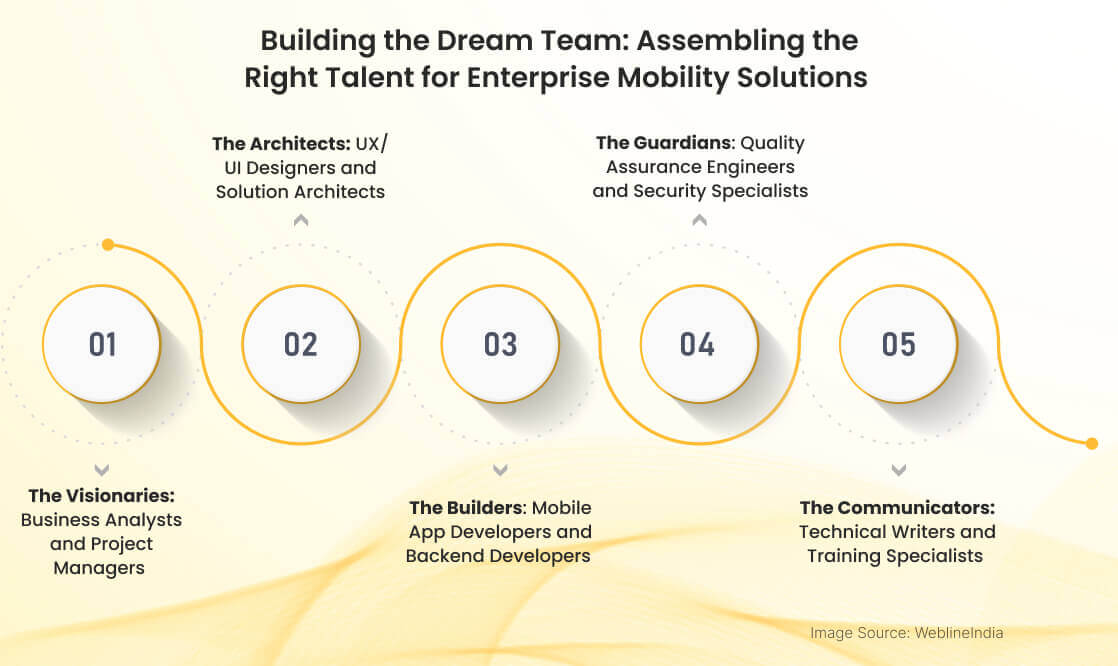 Building the Dream Team: Assembling the Right Talent for Enterprise Mobility Solutions

The Architects: UX/UI Designers and Solution Architects

The Guardians: Quality Assurance Engineers and Security Specialists

01

02

03

04

05

The Visionaries: Business Analysts and Project Managers

The Builders: Mobile App Developers and Backend Developers

The Communicators: Technical Writers and Training Specialists

Image Source: WeblineIndia